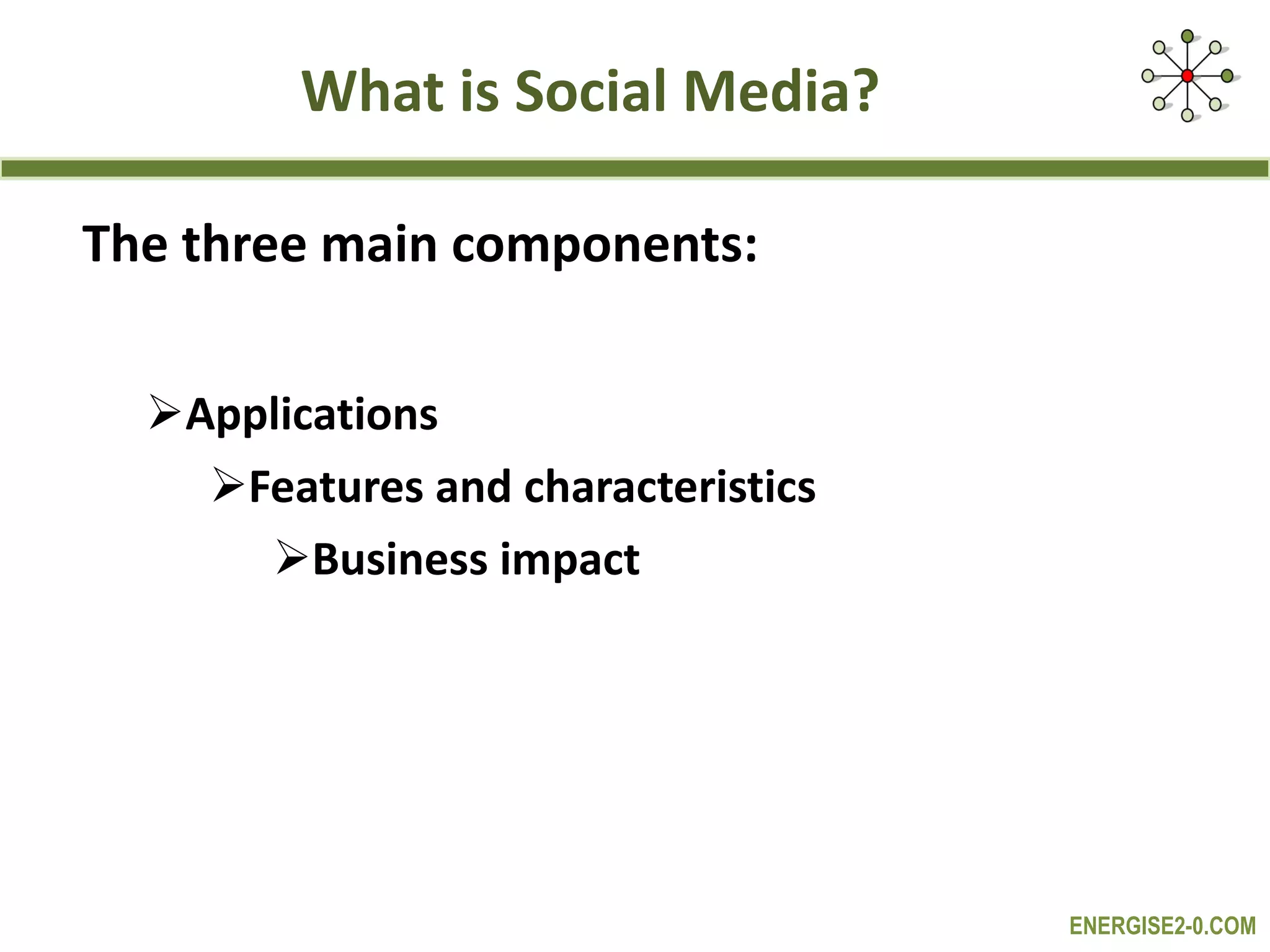 What is Social Media?

The three main components:

➢Applications

➢Features and characteristics

➢Business impact

ENERGISE2-0.COM